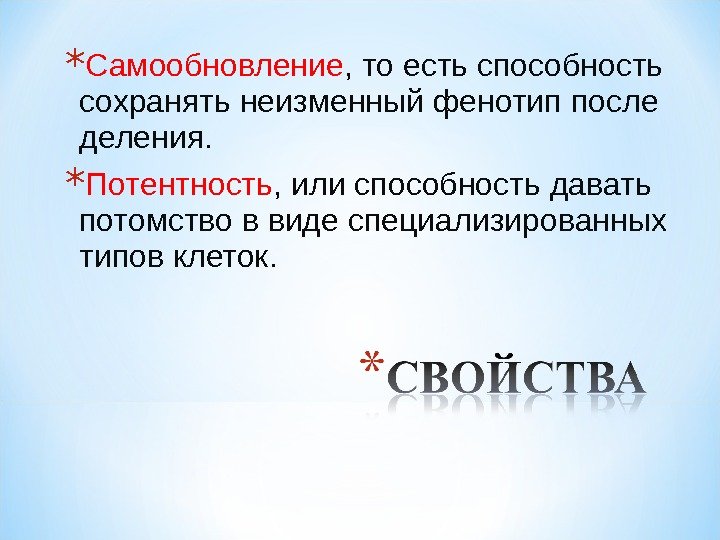 *Самообновление, то есть способность сохранять неизменный фенотип после деления.

*Потентность, или способность давать потомство в виде специализированных типов клеток.

*СВОЙСТВА